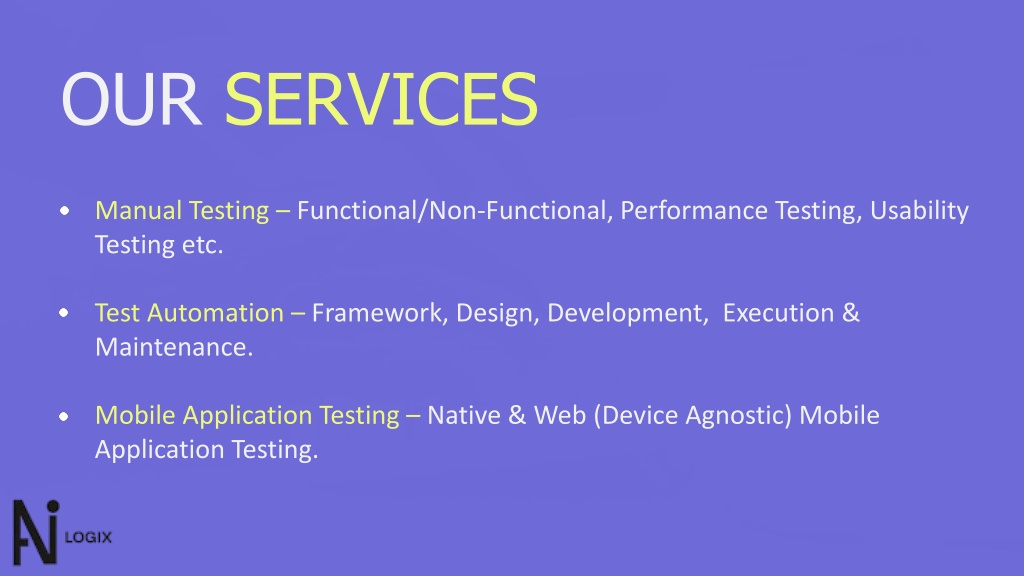 OUR SERVICES

• Manual Testing – Functional/Non-Functional, Performance Testing, Usability Testing etc.

• Test Automation – Framework, Design, Development, Execution & Maintenance.

• Mobile Application Testing – Native & Web (Device Agnostic) Mobile Application Testing.

AI LOGIX